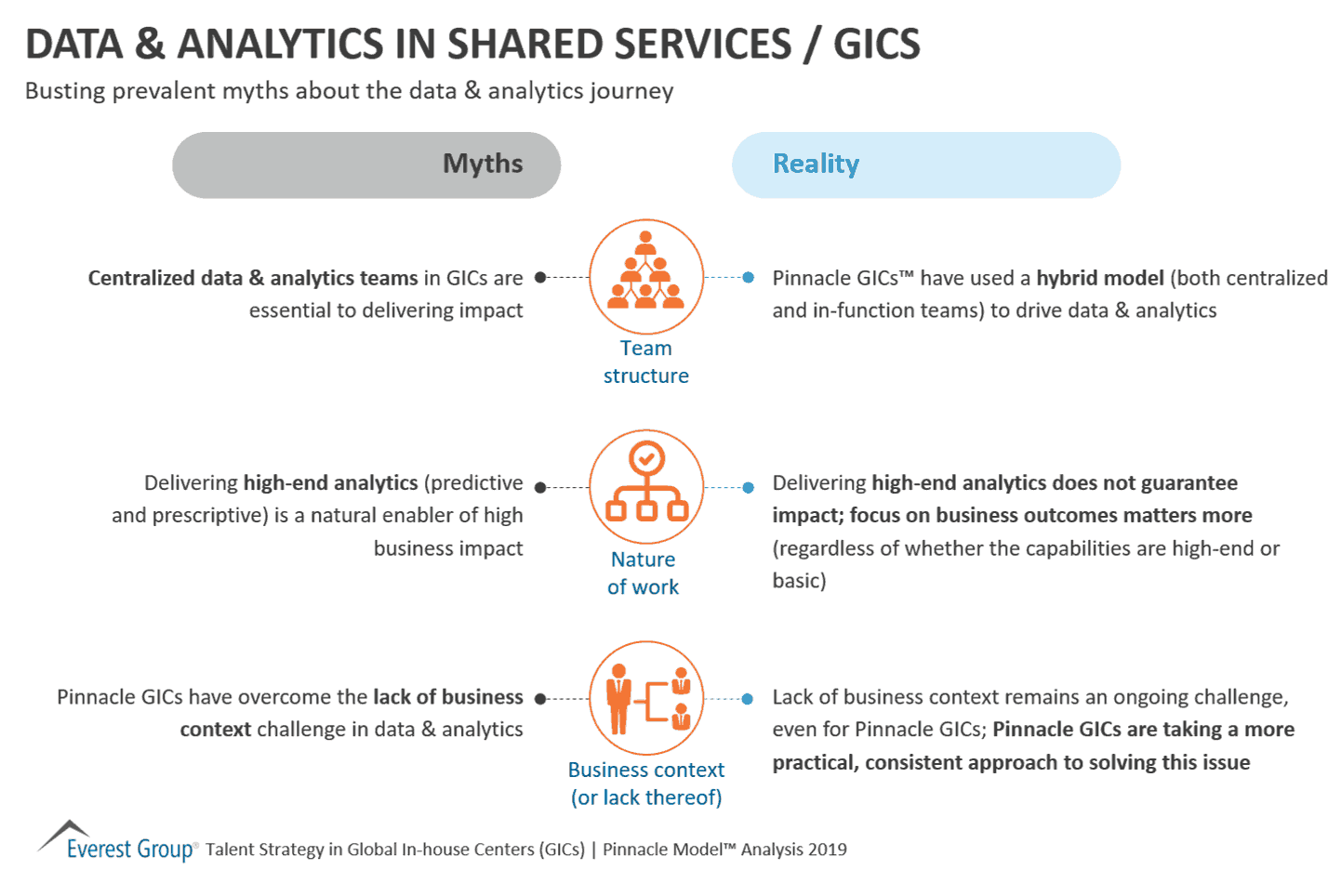 DATA & ANALYTICS IN SHARED SERVICES / GICS

Busting prevalent myths about the data & analytics journey

Myths

Reality

Centralized data & analytics teams in GICs are essential to delivering impact

Team structure

Pinnacle GICs™ have used a hybrid model (both centralized and in-function teams) to drive data & analytics

Delivering high-end analytics (predictive and prescriptive) is a natural enabler of high business impact

Nature of work

Delivering high-end analytics does not guarantee impact; focus on business outcomes matters more (regardless of whether the capabilities are high-end or basic)

Pinnacle GICs have overcome the lack of business context challenge in data & analytics

Business context (or lack thereof)

Lack of business context remains an ongoing challenge, even for Pinnacle GICs; Pinnacle GICs are taking a more practical, consistent approach to solving this issue

Everest Group® Talent Strategy in Global In-house Centers (GICs) | Pinnacle Model™ Analysis 2019